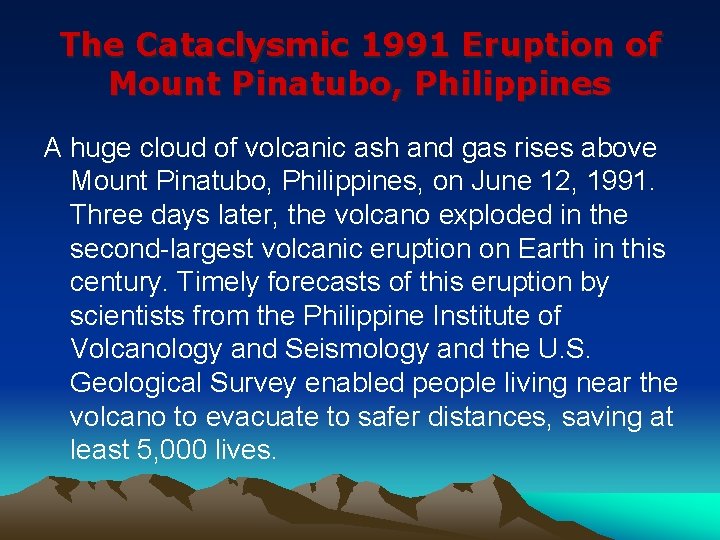 The Cataclysmic 1991 Eruption of Mount Pinatubo, Philippines

A huge cloud of volcanic ash and gas rises above Mount Pinatubo, Philippines, on June 12, 1991. Three days later, the volcano exploded in the second-largest volcanic eruption on Earth in this century. Timely forecasts of this eruption by scientists from the Philippine Institute of Volcanology and Seismology and the U.S. Geological Survey enabled people living near the volcano to evacuate to safer distances, saving at least 5,000 lives.